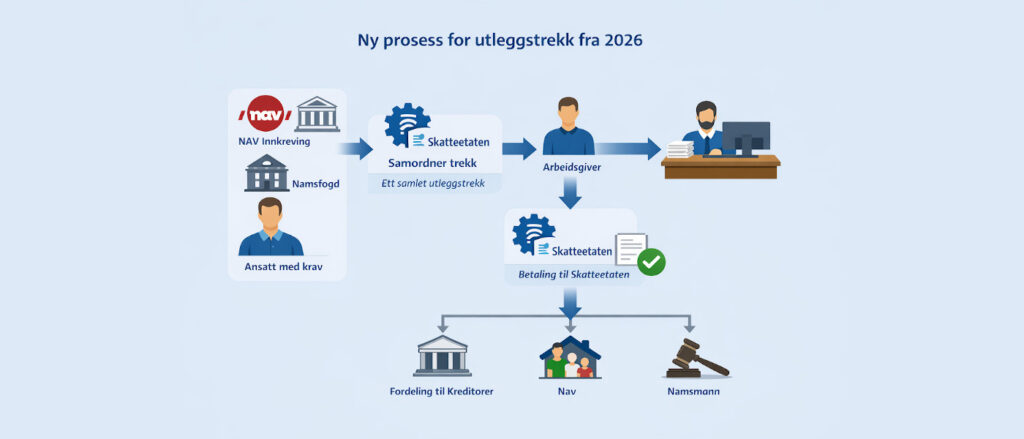 Ny prosess for utleggstrekk fra 2026

nav

NAV Innkreving

Namsfogd

Ansatt med krav

Skatteetaten

Samordner trekk

Ett samlet utleggstrekk

Arbeidsgiver

Skatteetaten

Betaling til Skatteetaten

Fordeling til Kreditorer

Nav

Namsmann